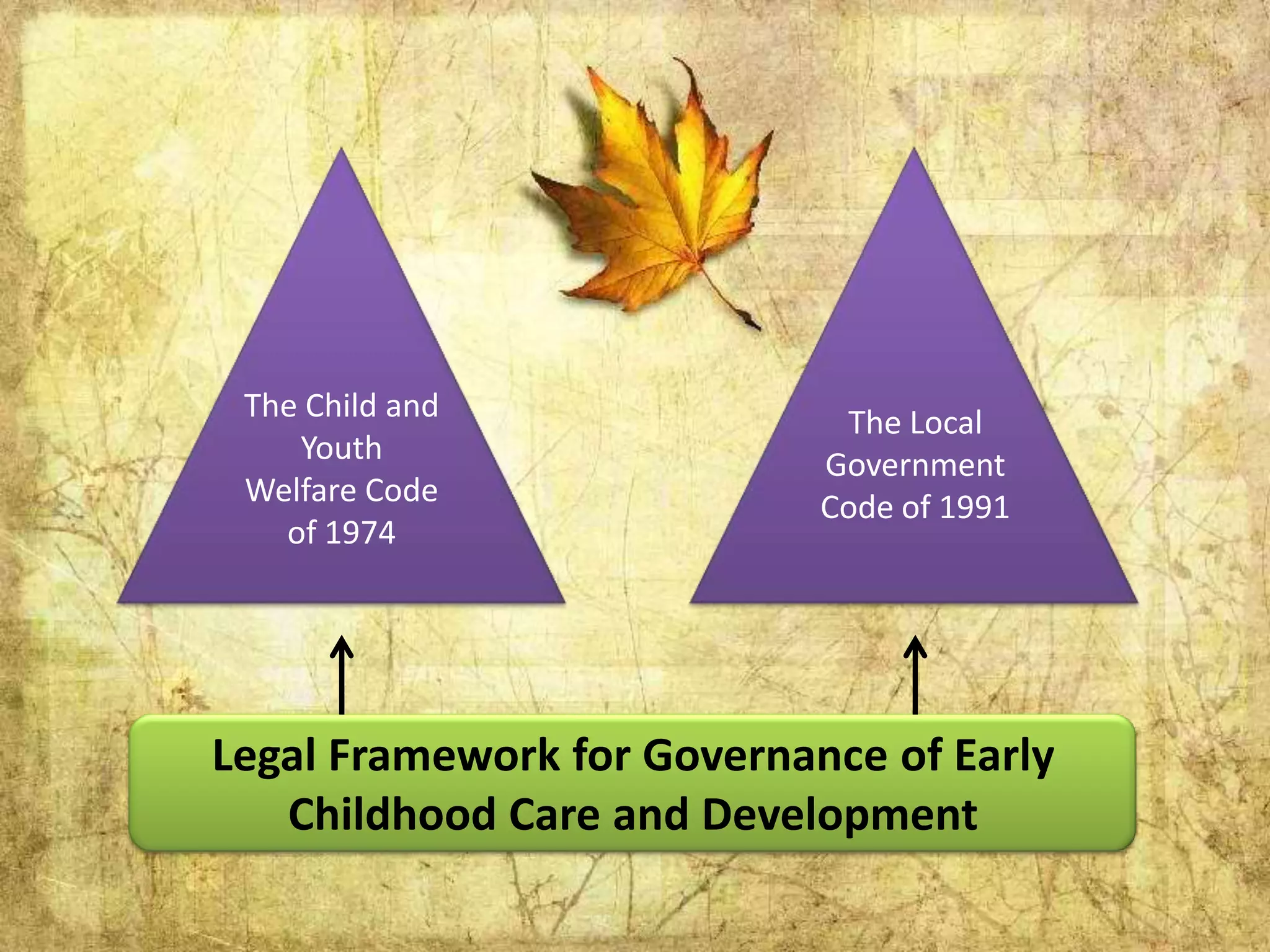 The Child and Youth Welfare Code of 1974

The Local Government Code of 1991

Legal Framework for Governance of Early Childhood Care and Development